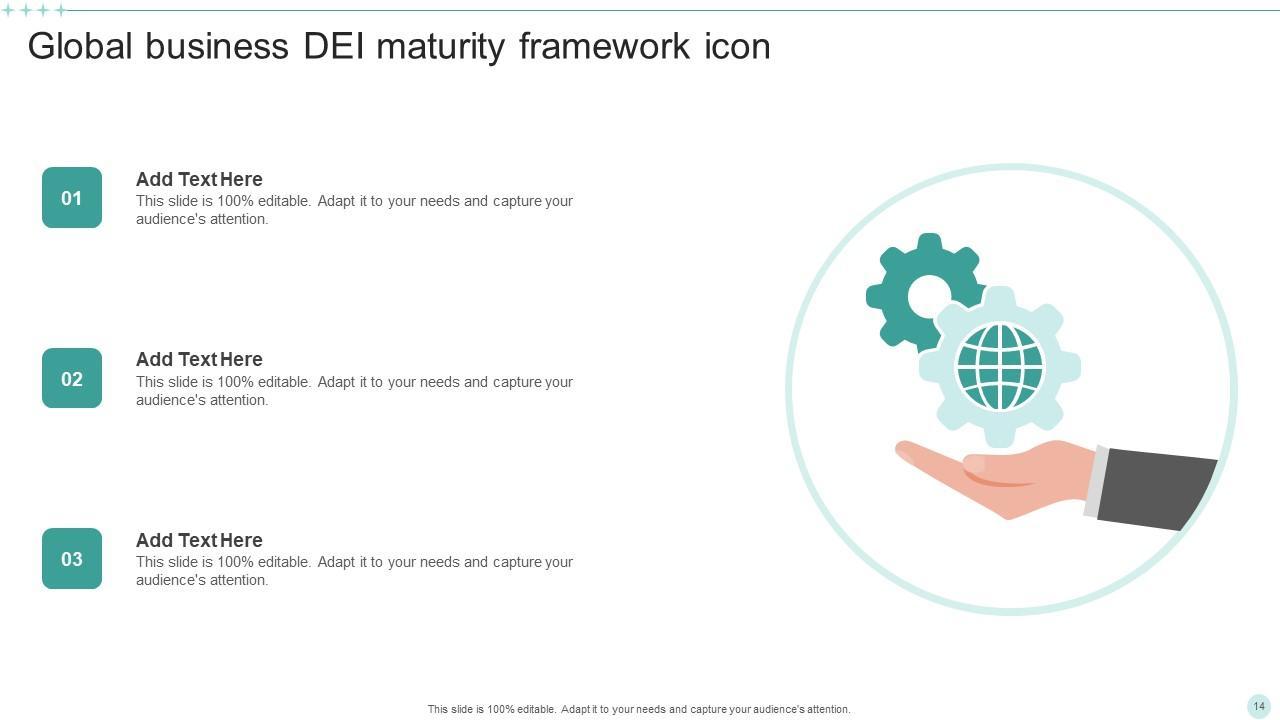 Global business DEI maturity framework icon

01

Add Text Here
This slide is 100% editable. Adapt it to your needs and capture your audience's attention.

02

Add Text Here
This slide is 100% editable. Adapt it to your needs and capture your audience's attention.

03

Add Text Here
This slide is 100% editable. Adapt it to your needs and capture your audience's attention.

This slide is 100% editable. Adapt it to your needs and capture your audience's attention.

14